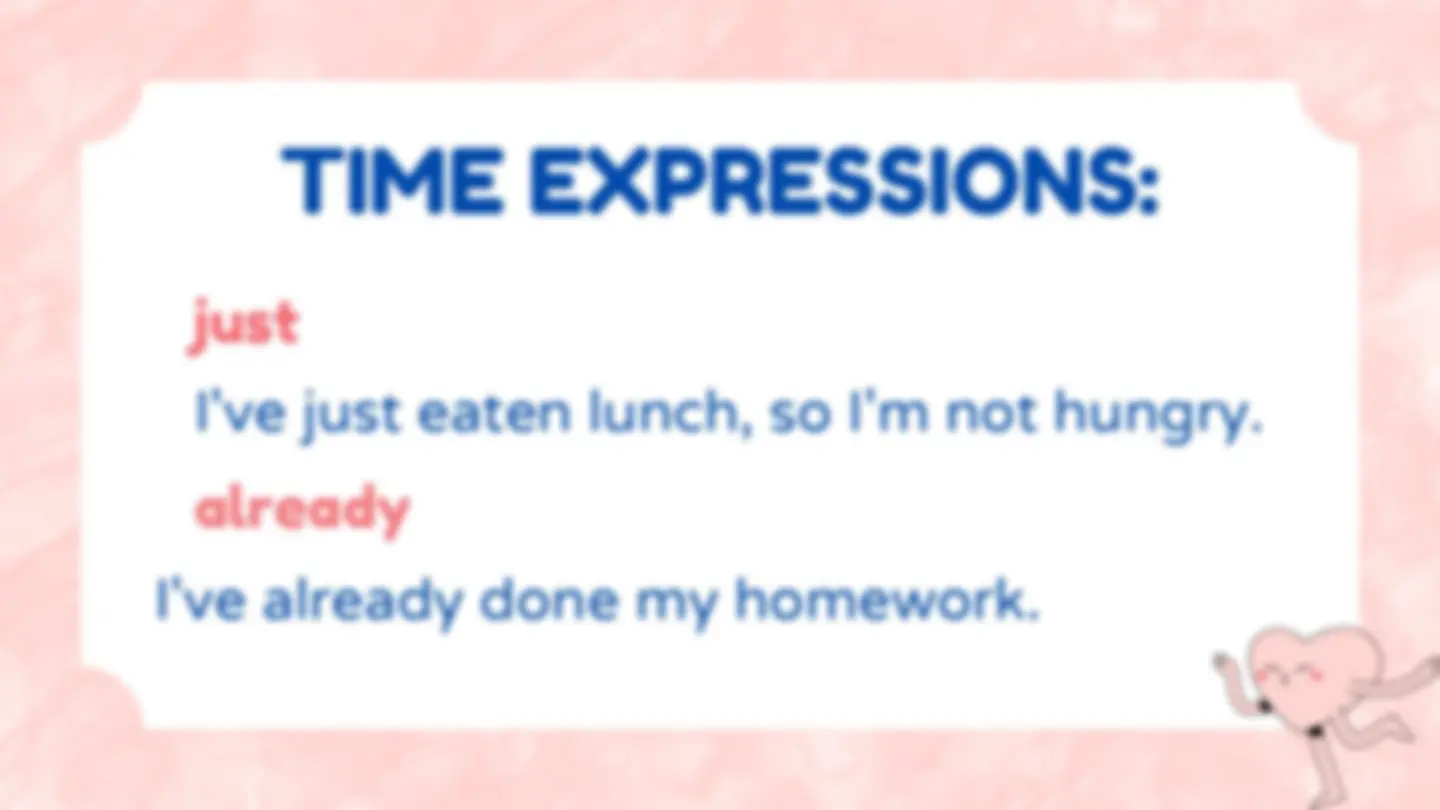 TIME EXPRESSIONS:

just

I've just eaten lunch, so I'm not hungry.

already

I've already done my homework.